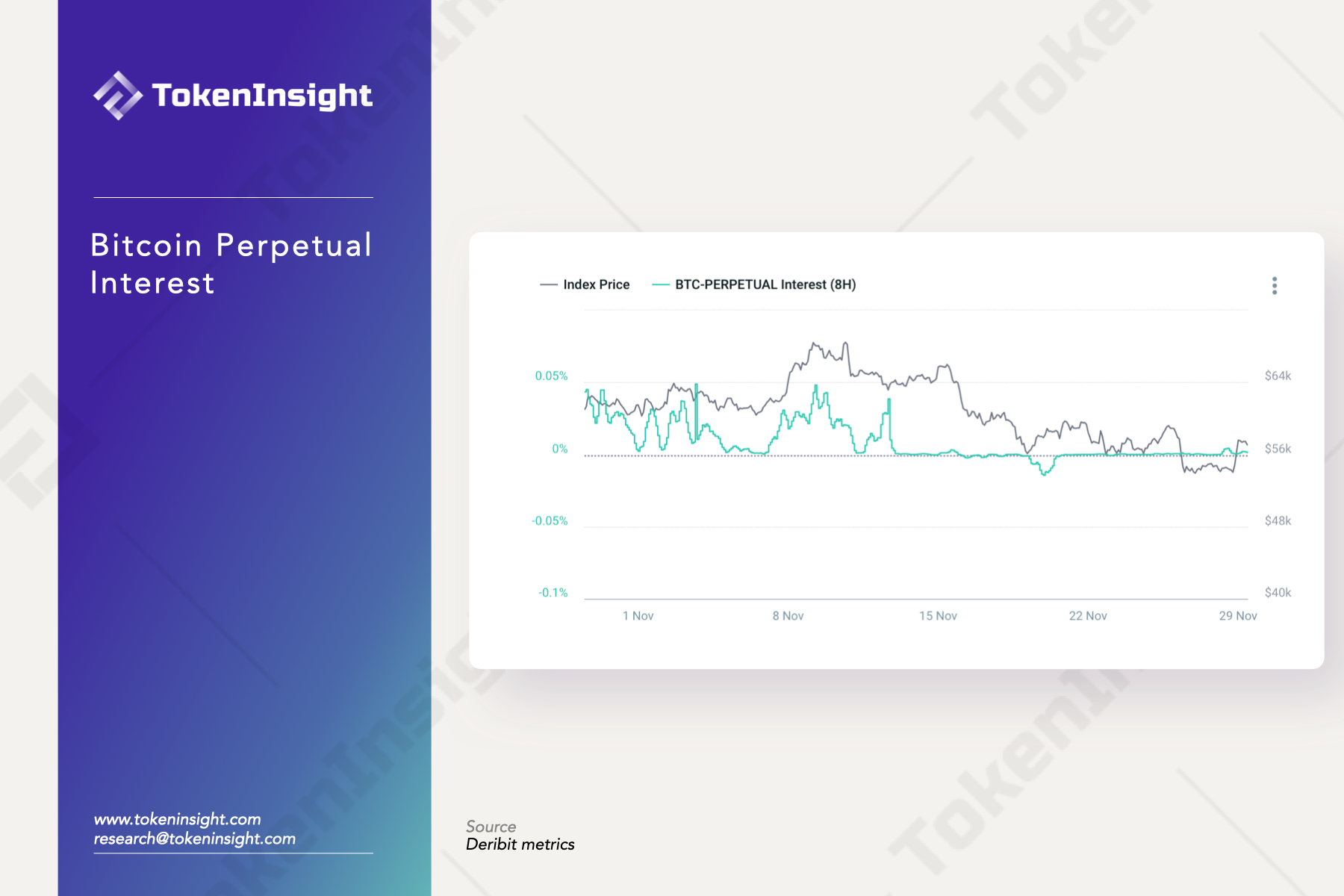 TokenInsight

Bitcoin Perpetual Interest

www.tokeninsight.com
research@tokeninsight.com

Index Price
BTC-PERPETUAL Interest (8H)

0.05%
0%
-0.05%
-0.1%

$64k
$56k
$48k
$40k

1 Nov
8 Nov
15 Nov
22 Nov
29 Nov

Source
Deribit metrics